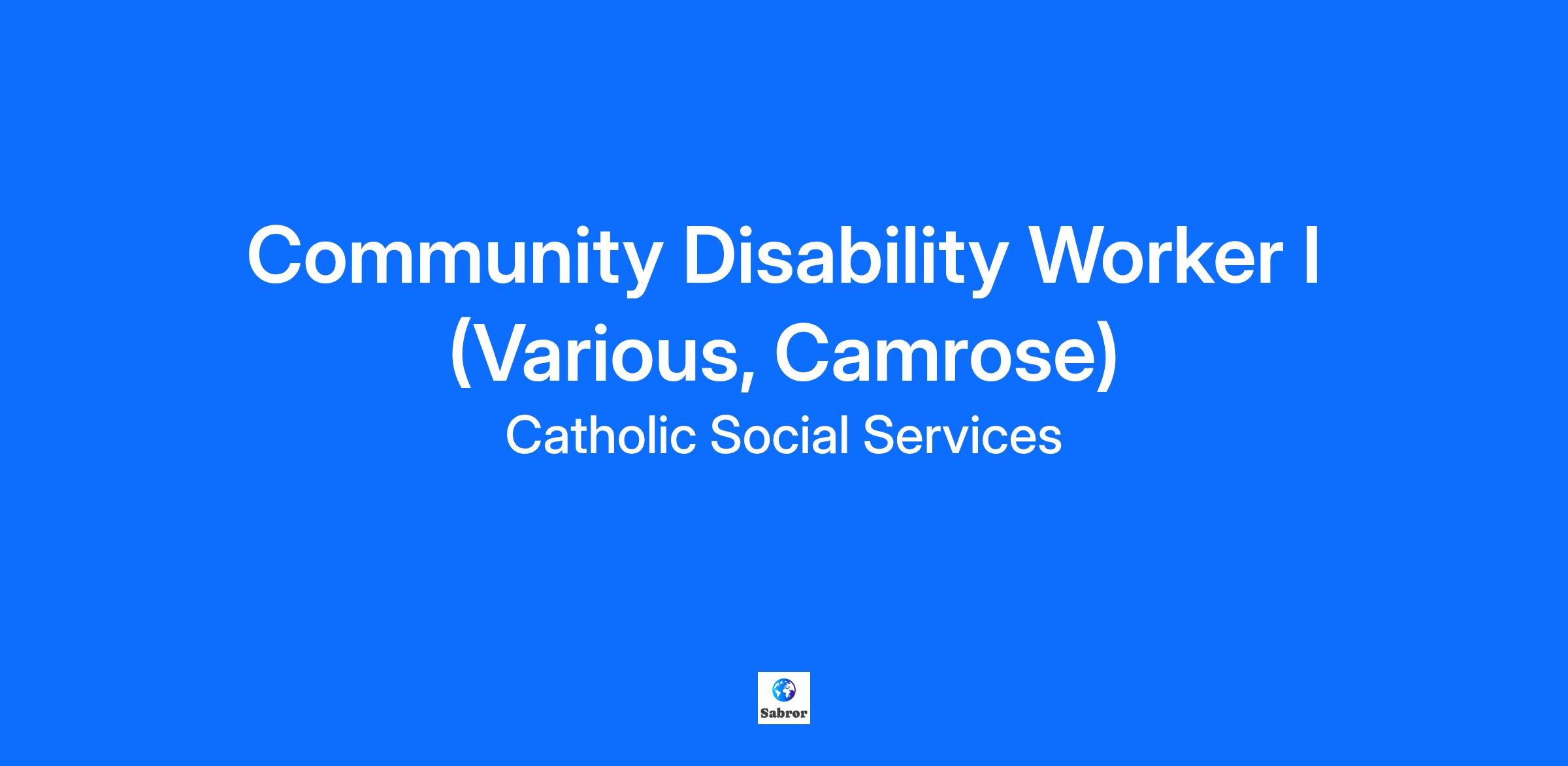 Community Disability Worker I (Various, Camrose)

Catholic Social Services

Sabror